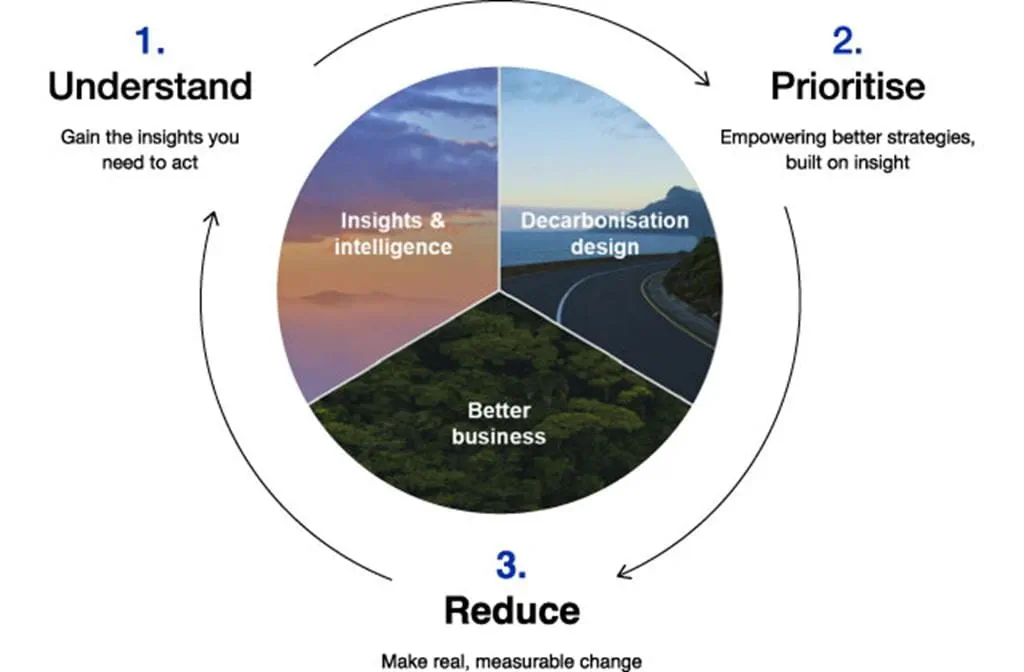 1.
Understand

Gain the insights you need to act

2.
Prioritise

Empowering better strategies, built on insight

Insights & intelligence

Decarbonisation design

Better business

3.
Reduce

Make real, measurable change